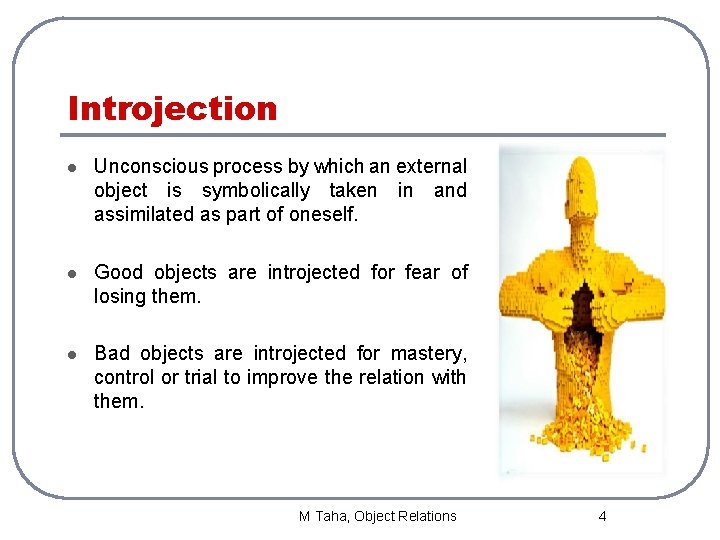 Introjection

- Unconscious process by which an external object is symbolically taken in and assimilated as part of oneself.

- Good objects are introjected for fear of losing them.

- Bad objects are introjected for mastery, control or trial to improve the relation with them.

M Taha, Object Relations

4